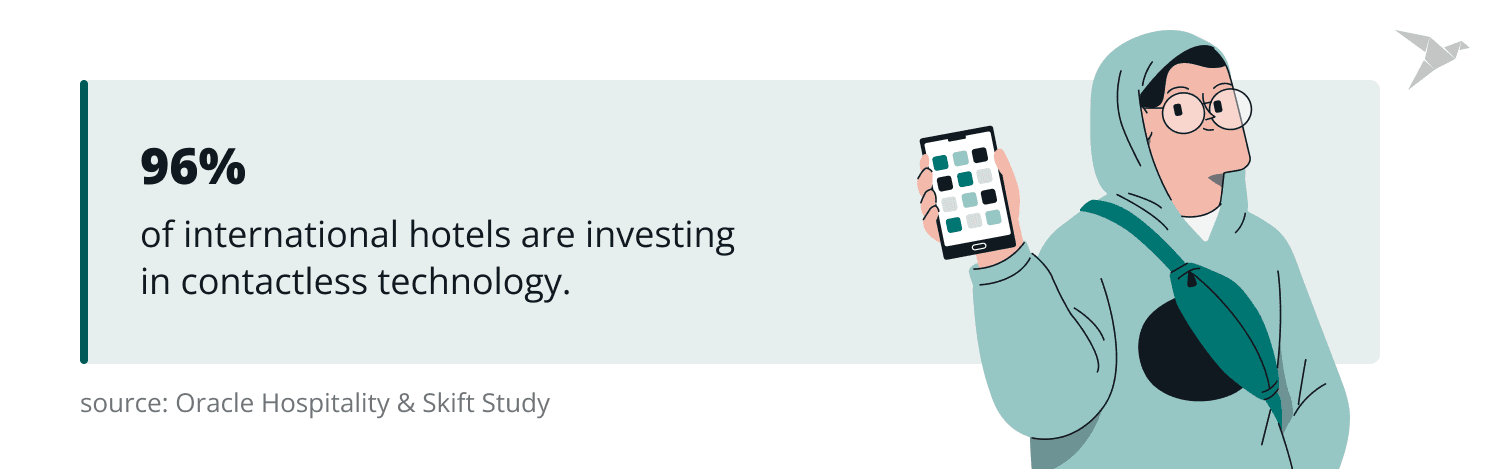 96%

of international hotels are investing in contactless technology.

source: Oracle Hospitality & Skift Study